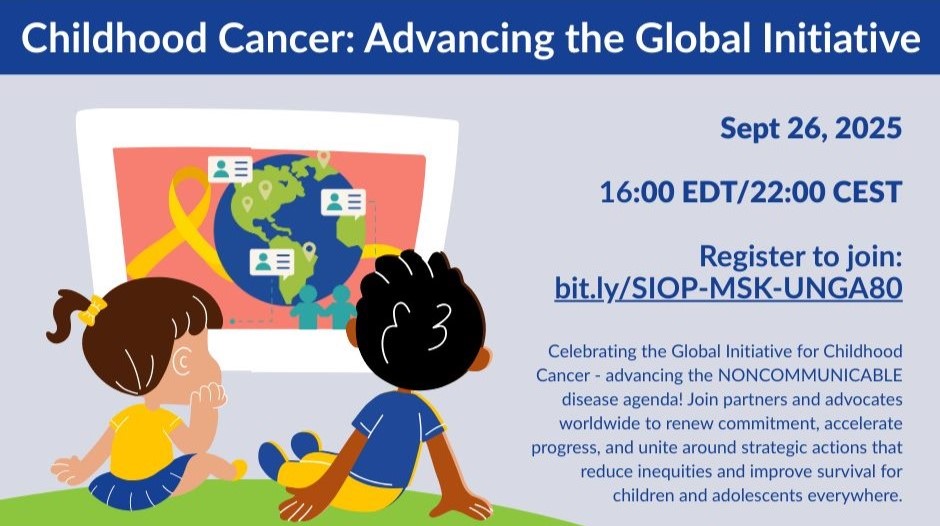 Childhood Cancer: Advancing the Global Initiative

Sept 26, 2025

16:00 EDT/22:00 CEST

Register to join:
bit.ly/SIOP-MSK-UNGA80

Celebrating the Global Initiative for Childhood Cancer - advancing the NONCOMMUNICABLE disease agenda! Join partners and advocates worldwide to renew commitment, accelerate progress, and unite around strategic actions that reduce inequities and improve survival for children and adolescents everywhere.